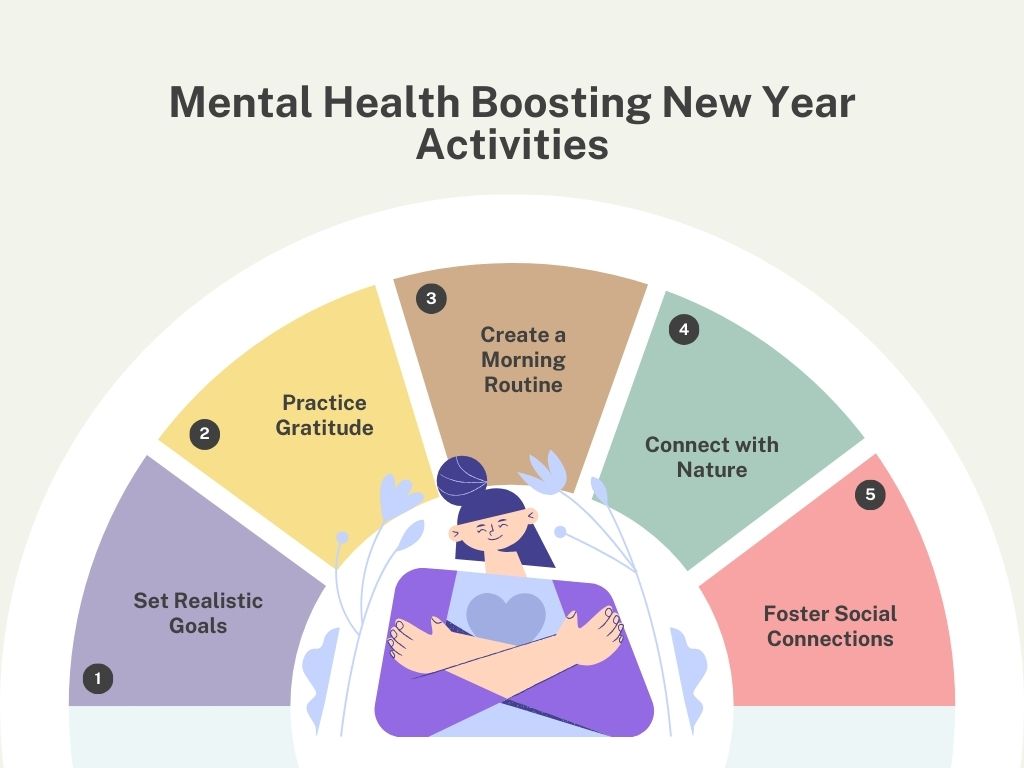 Mental Health Boosting New Year Activities

1
Set Realistic Goals

2
Practice Gratitude

3
Create a Morning Routine

4
Connect with Nature

5
Foster Social Connections